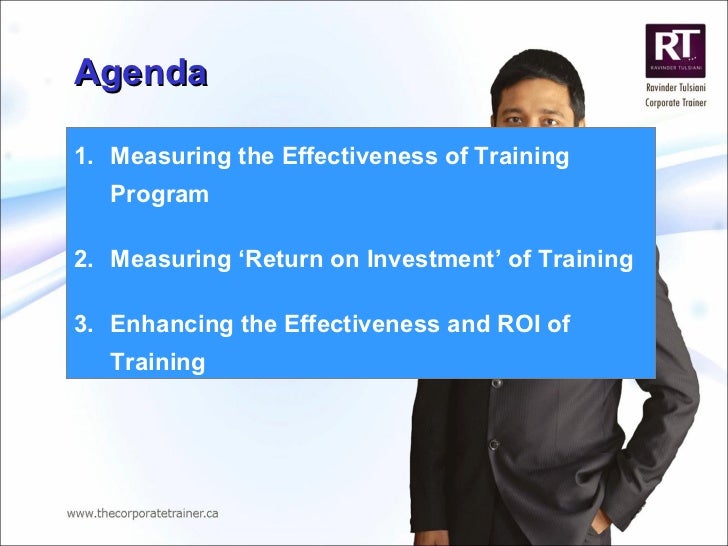 RT
RAVINDER TULSIANI
Ravinder Tulsiani
Corporate Trainer

Agenda

1. Measuring the Effectiveness of Training Program

2. Measuring ‘Return on Investment’ of Training

3. Enhancing the Effectiveness and ROI of Training

www.thecorporatetrainer.ca